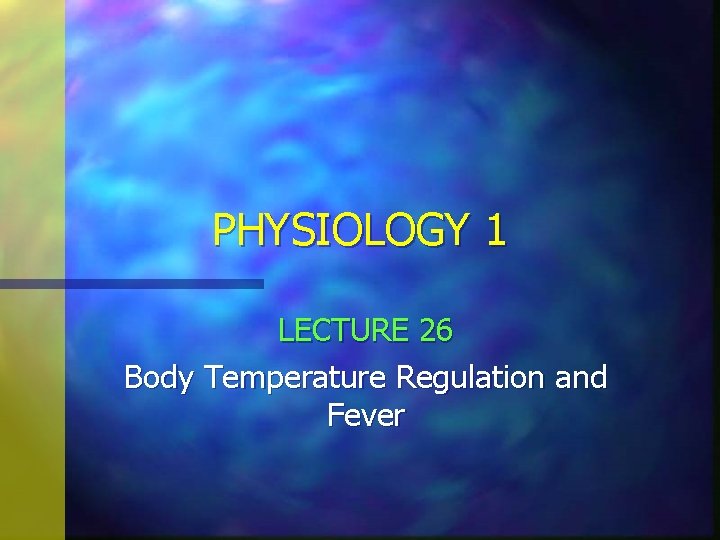 PHYSIOLOGY 1

LECTURE 26

Body Temperature Regulation and Fever